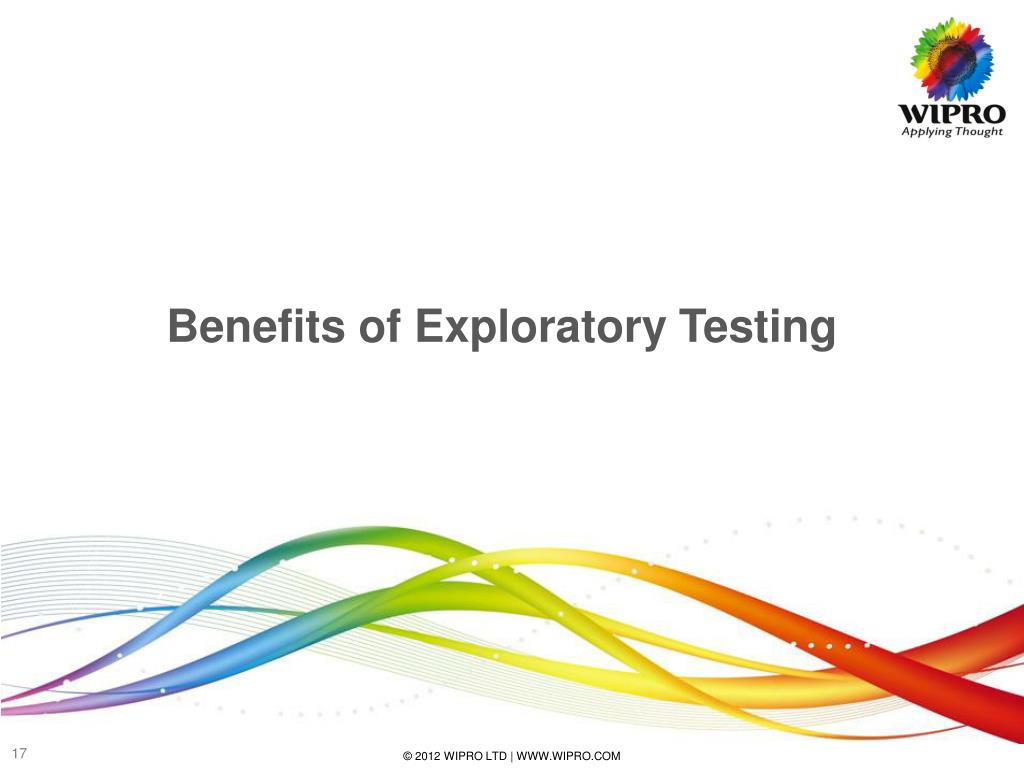 WIPRO
Applying Thought

Benefits of Exploratory Testing

17

© 2012 WIPRO LTD | WWW.WIPRO.COM